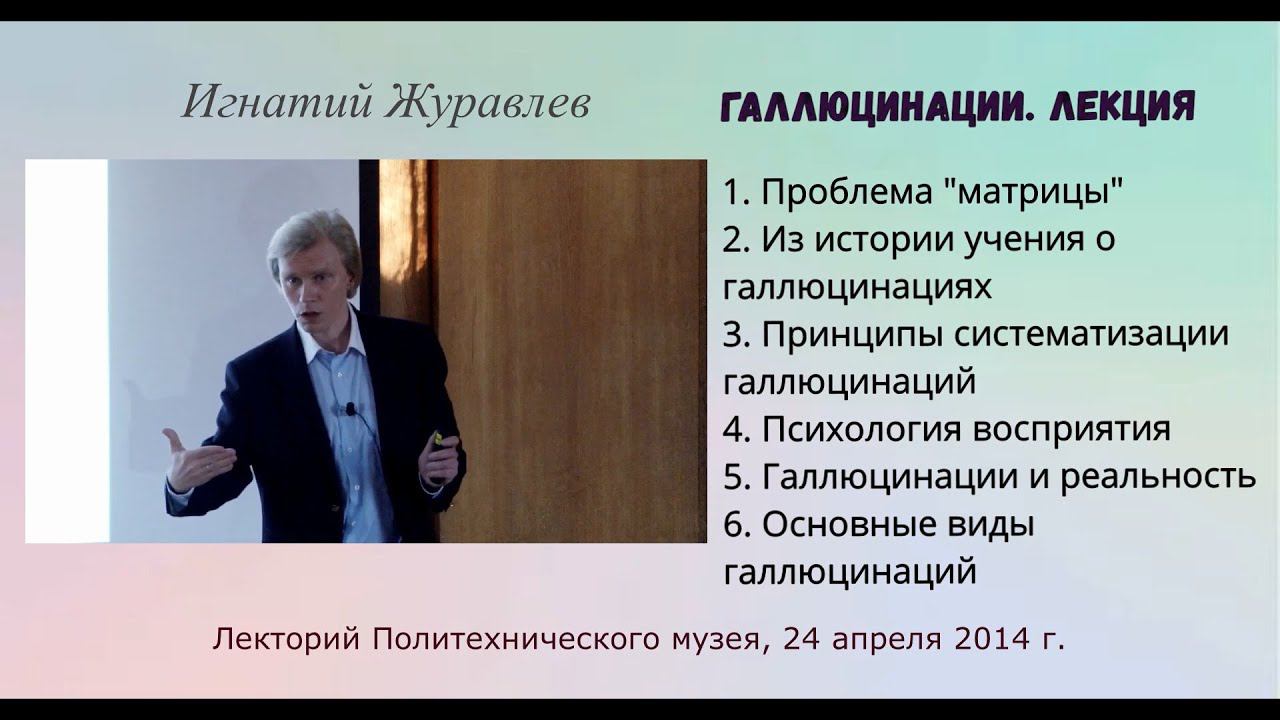 Игнатий Журавлев

ГАЛЛЮЦИНАЦИИ. ЛЕКЦИЯ

1. Проблема "матрицы"
2. Из истории учения о галлюцинациях
3. Принципы систематизации галлюцинаций
4. Психология восприятия
5. Галлюцинации и реальность
6. Основные виды галлюцинаций

Лекторий Политехнического музея, 24 апреля 2014 г.